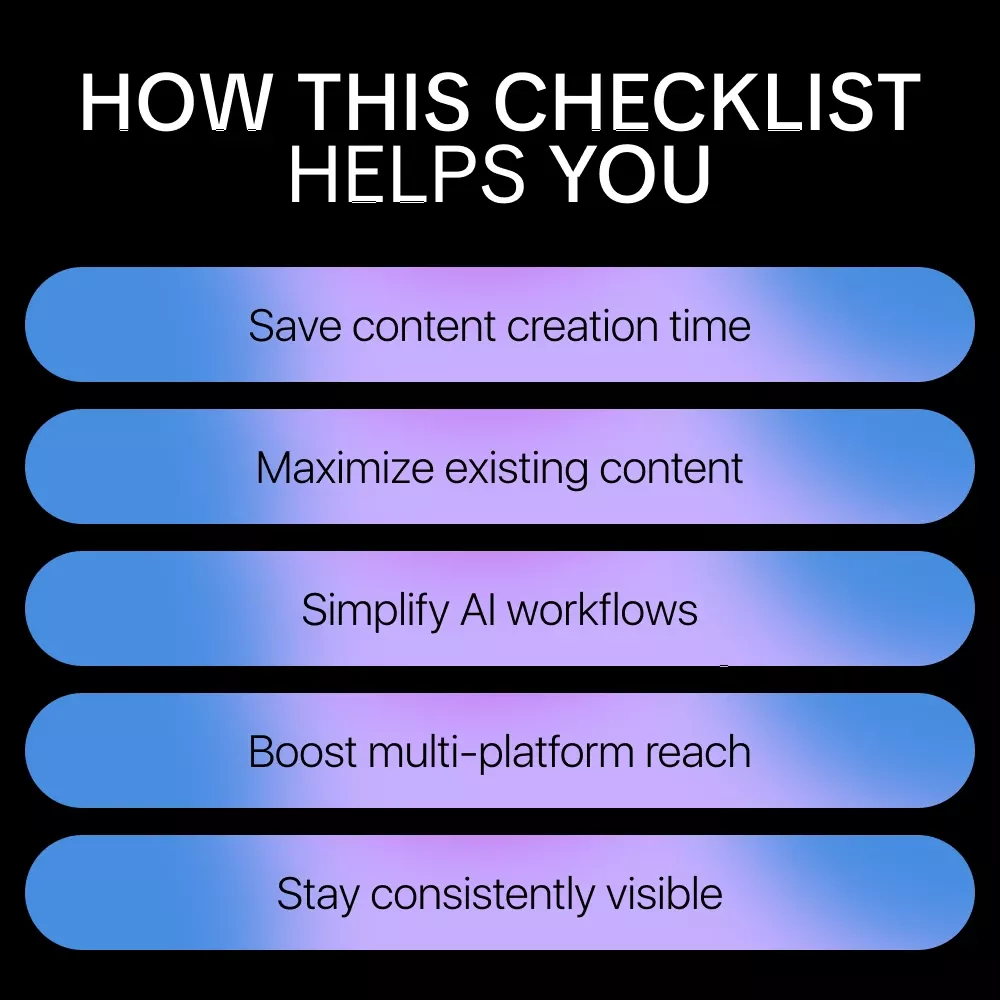 HOW THIS CHECKLIST HELPS YOU

Save content creation time

Maximize existing content

Simplify AI workflows

Boost multi-platform reach

Stay consistently visible